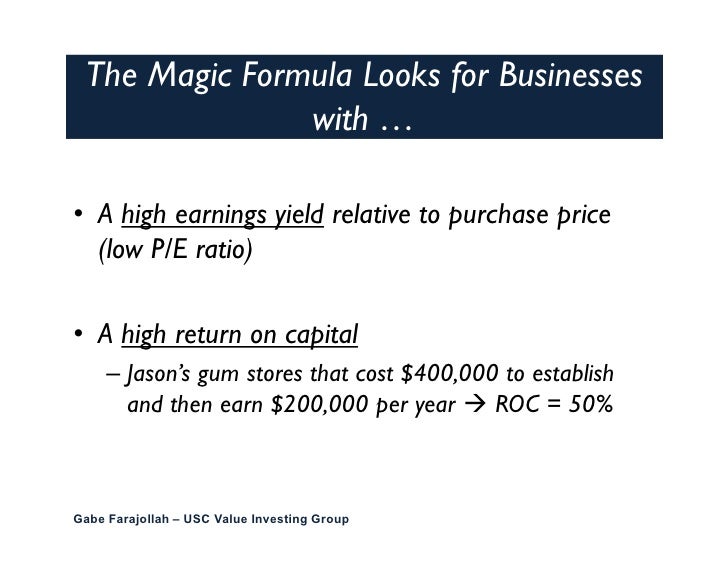 The Magic Formula Looks for Businesses with …

• A high earnings yield relative to purchase price (low P/E ratio)

• A high return on capital
– Jason's gum stores that cost \$400,000 to establish and then earn \$200,000 per year → ROC = 50%

Gabe Farajollah – USC Value Investing Group